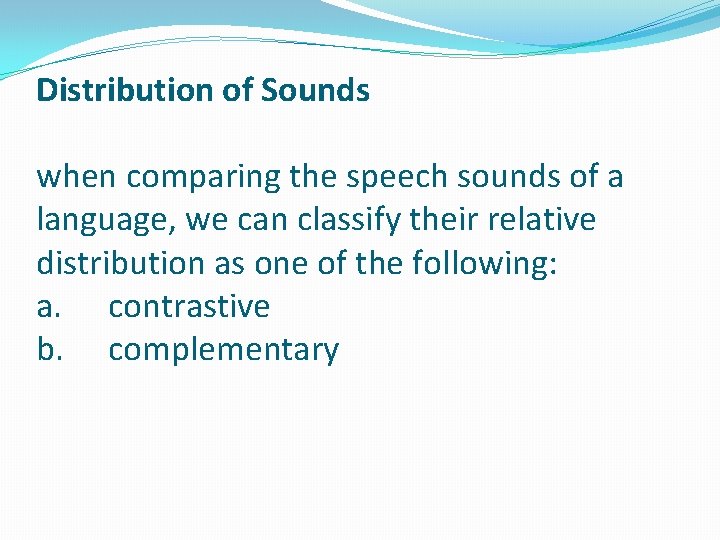 Distribution of Sounds

when comparing the speech sounds of a language, we can classify their relative distribution as one of the following:
a. contrastive
b. complementary